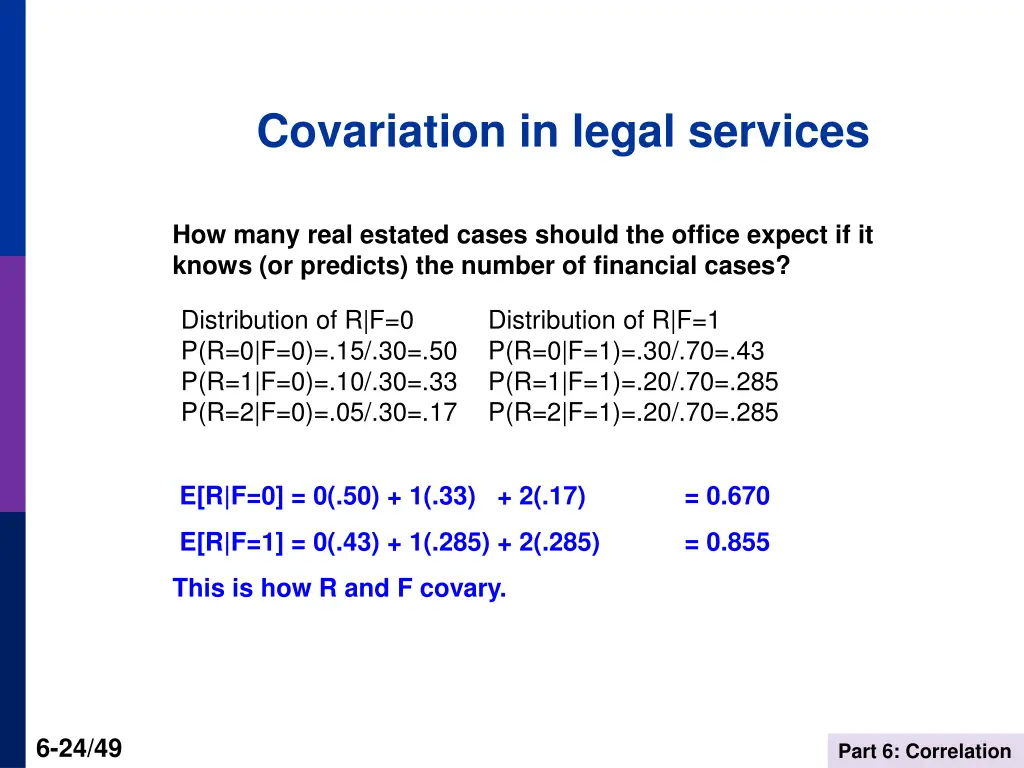 Covariation in legal services

How many real estated cases should the office expect if it knows (or predicts) the number of financial cases?

Distribution of R|F=0
P(R=0|F=0)=.15/.30=.50
P(R=1|F=0)=.10/.30=.33
P(R=2|F=0)=.05/.30=.17

Distribution of R|F=1
P(R=0|F=1)=.30/.70=.43
P(R=1|F=1)=.20/.70=.285
P(R=2|F=1)=.20/.70=.285

E[R|F=0] = 0(.50) + 1(.33) + 2(.17) = 0.670

E[R|F=1] = 0(.43) + 1(.285) + 2(.285) = 0.855

This is how R and F covary.

6-24/49

Part 6: Correlation